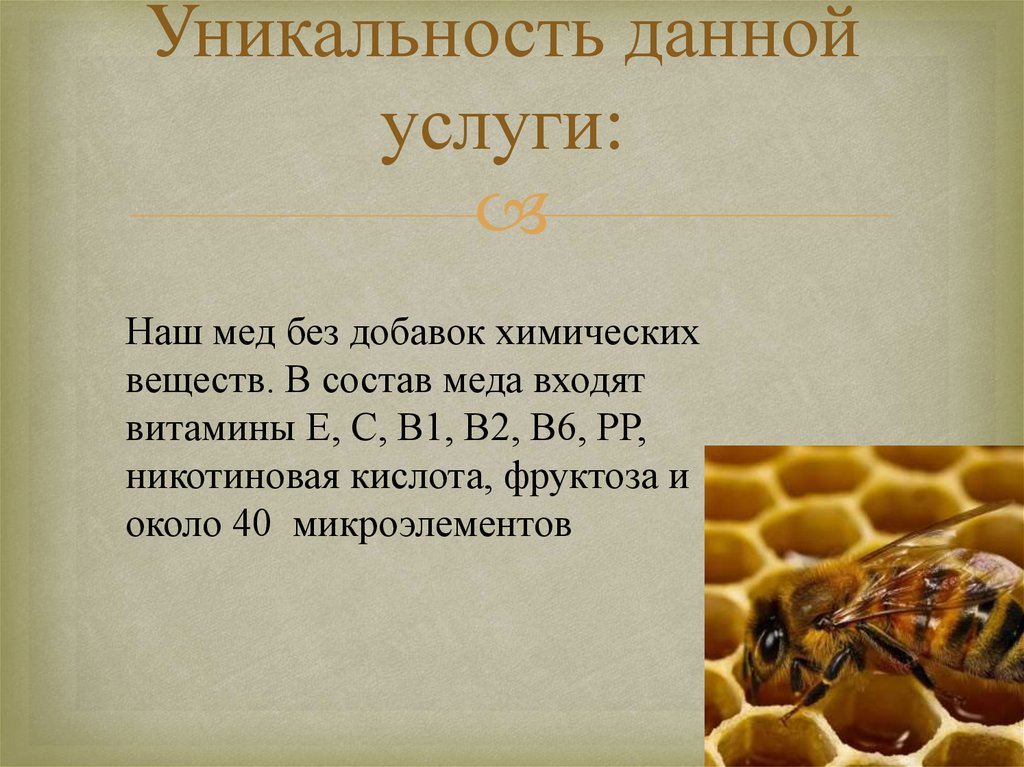 Уникальность данной услуги:

Наш мед без добавок химических веществ. В состав меда входят витамины Е, С, В1, В2, В6, РР, никотиновая кислота, фруктоза и около 40  микроэлементов